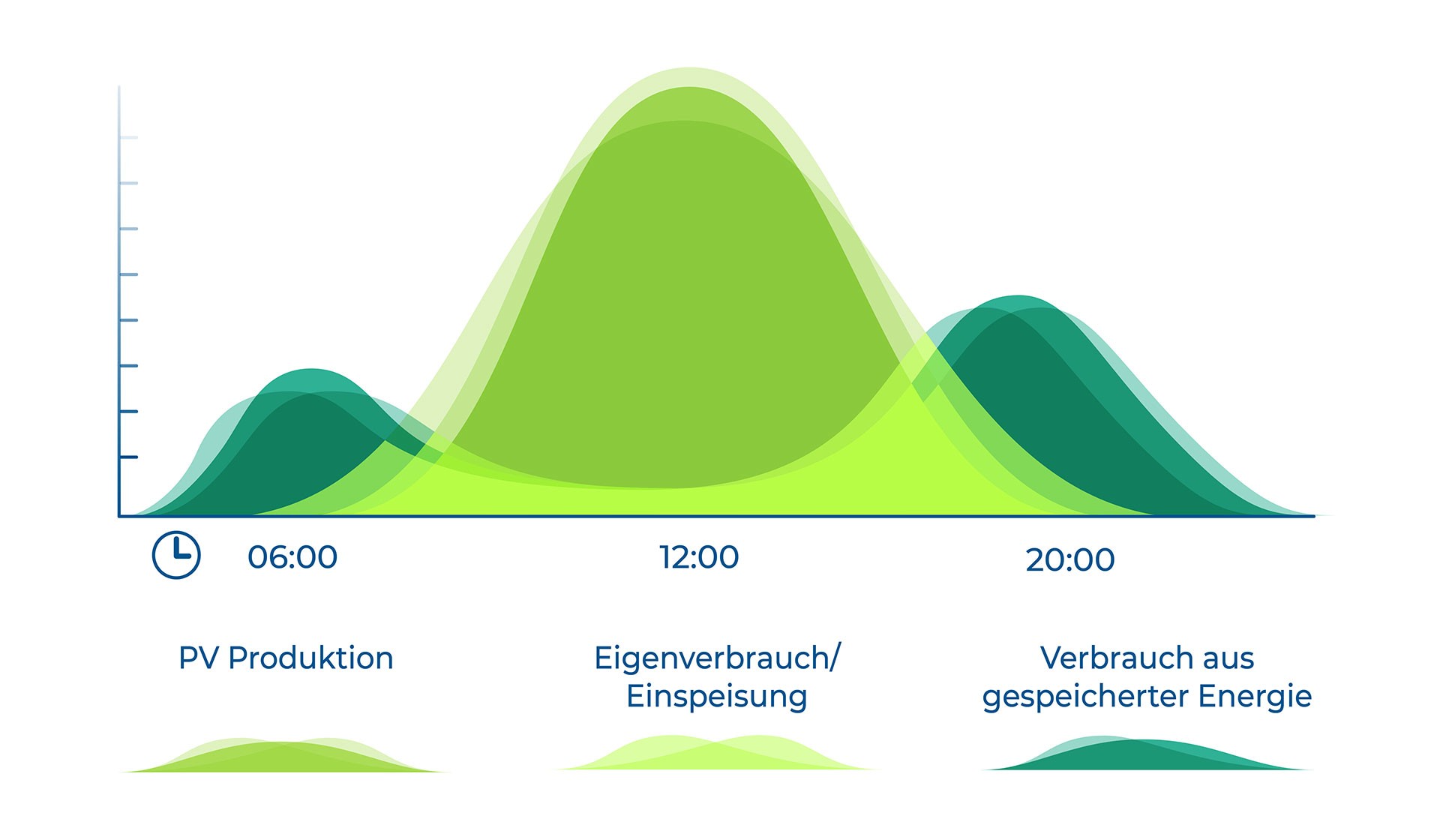 06:00

12:00

20:00

PV Produktion

Eigenverbrauch/ Einspeisung

Verbrauch aus gespeicherter Energie